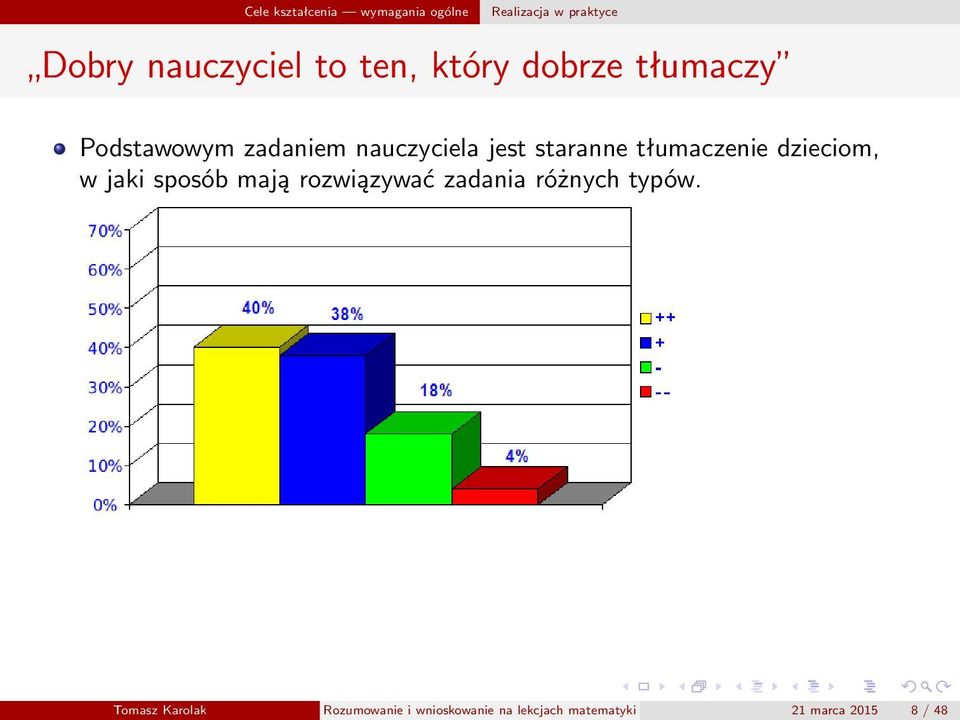 Cele kształcenia — wymagania ogólne Realizacja w praktyce

„Dobry nauczyciel to ten, który dobrze tłumaczy”

Podstawowym zadaniem nauczyciela jest staranne tłumaczenie dzieciom, w jaki sposób mają rozwiązywać zadania różnych typów.

70%
60%
50%
40%
30%
20%
10%
0%

40%
38%
18%
4%

++
+
-
--

Tomasz Karolak Rozumowanie i wnioskowanie na lekcjach matematyki 21 marca 2015 8 / 48